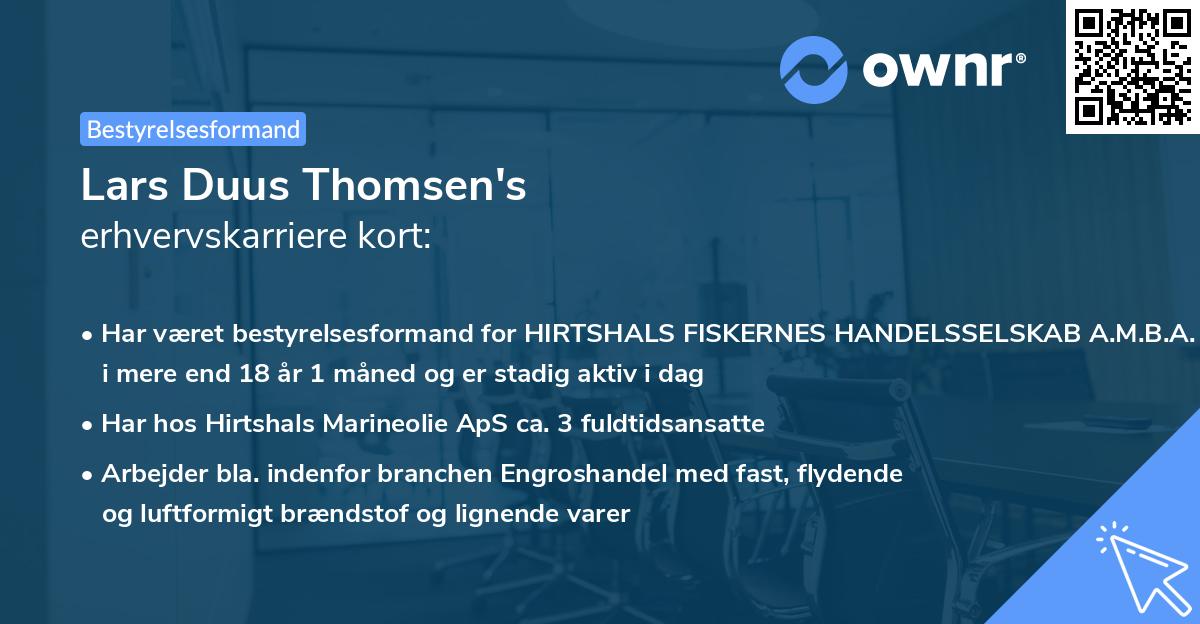 ownr®

Bestyrelsesformand

Lars Duus Thomsen's
erhvervskarriere kort:

• Har været bestyrelsesformand for HIRTSHALS FISKERNES HANDELSSELSKAB A.M.B.A. i mere end 18 år 1 måned og er stadig aktiv i dag

• Har hos Hirtshals Marineolie ApS ca. 3 fuldtidsansatte

• Arbejder bla. indenfor branchen Engroshandel med fast, flydende og luftformigt brændstof og lignende varer